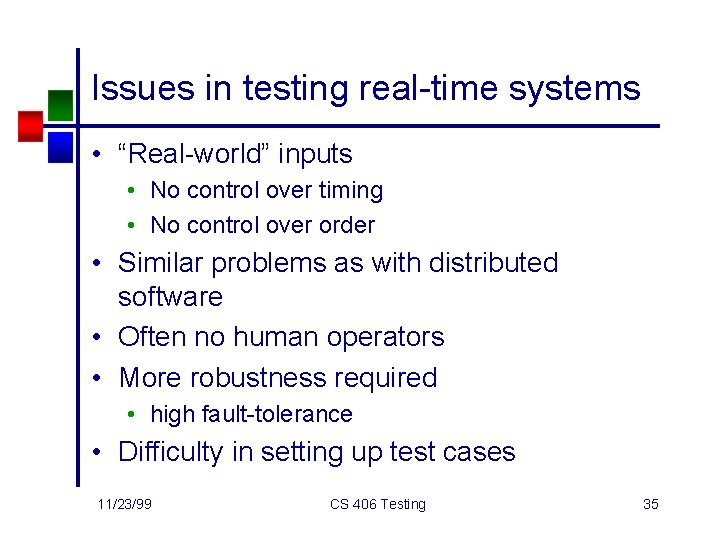 Issues in testing real-time systems

• "Real-world" inputs
  • No control over timing
  • No control over order
• Similar problems as with distributed software
• Often no human operators
• More robustness required
  • high fault-tolerance
• Difficulty in setting up test cases

11/23/99 CS 406 Testing 35